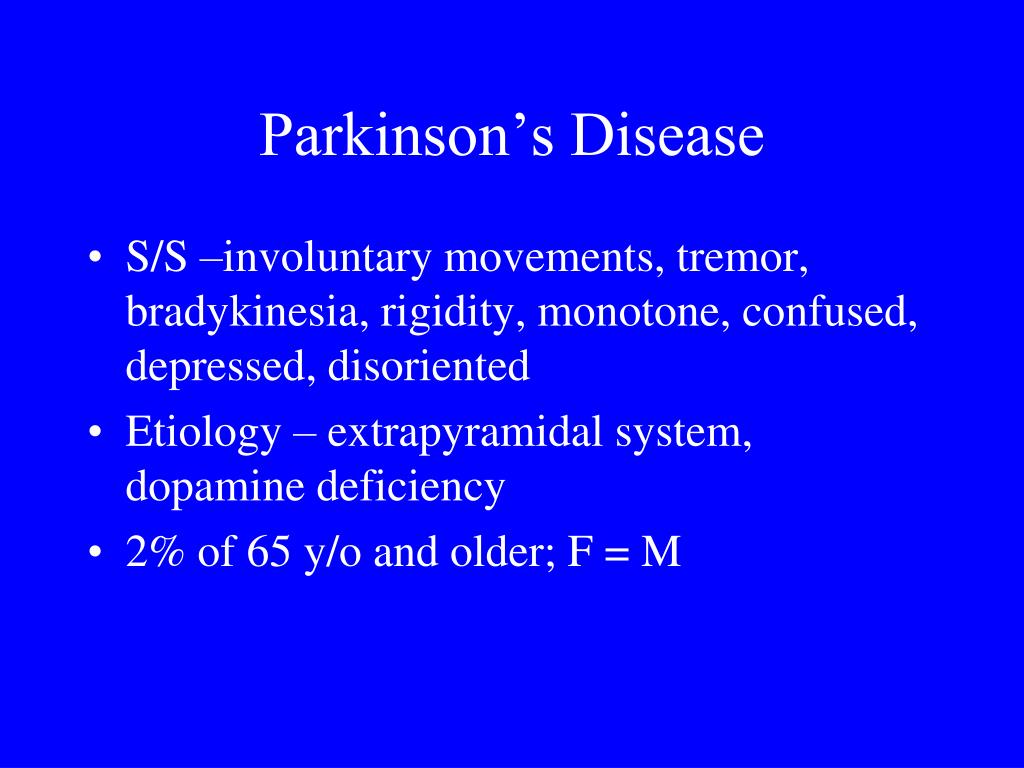 Parkinson’s Disease

• S/S –involuntary movements, tremor, bradykinesia, rigidity, monotone, confused, depressed, disoriented
• Etiology – extrapyramidal system, dopamine deficiency
• 2% of 65 y/o and older; F = M